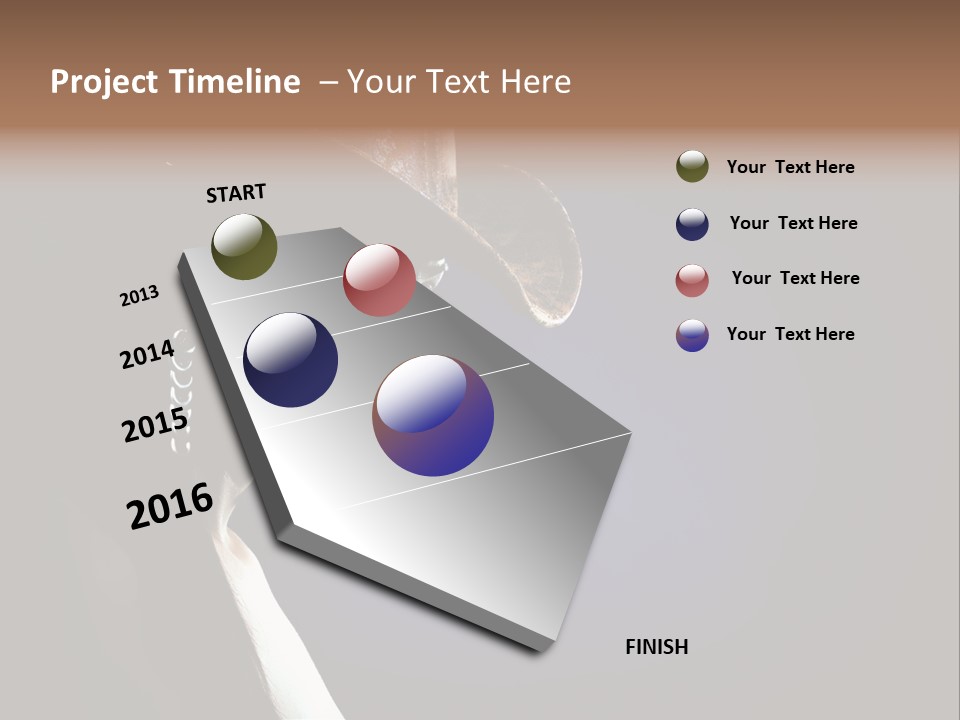 Project Timeline – Your Text Here

START

2013

2014

2015

2016

FINISH

Your Text Here

Your Text Here

Your Text Here

Your Text Here